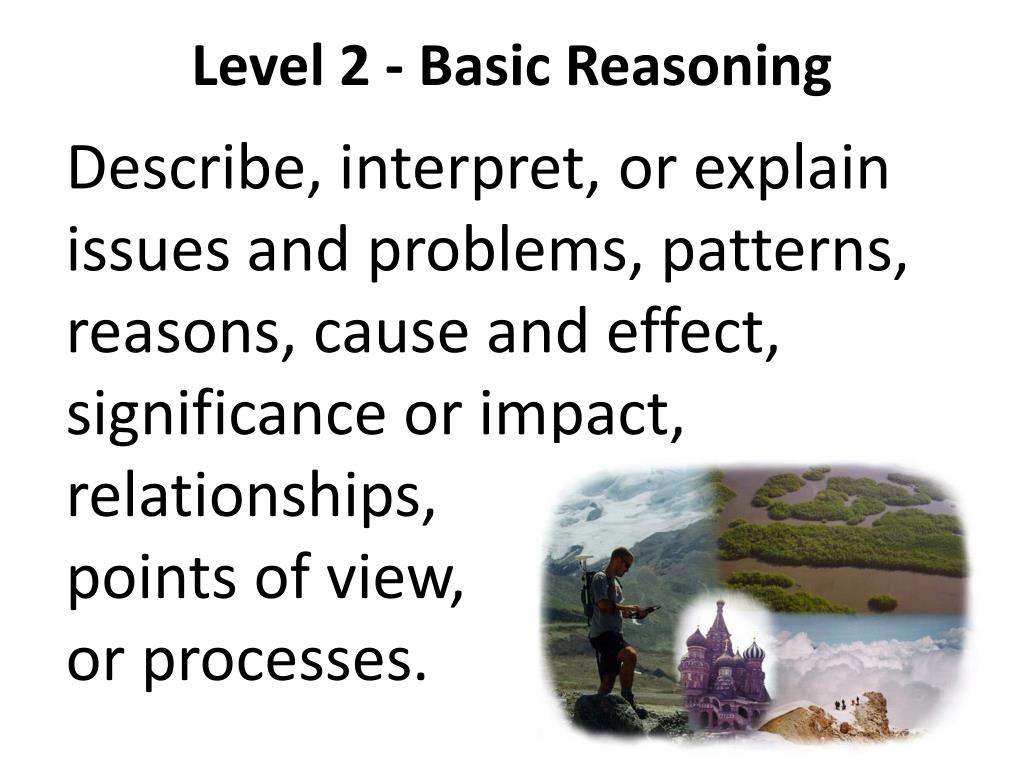 Level 2 - Basic Reasoning

Describe, interpret, or explain issues and problems, patterns, reasons, cause and effect, significance or impact, relationships, points of view, or processes.